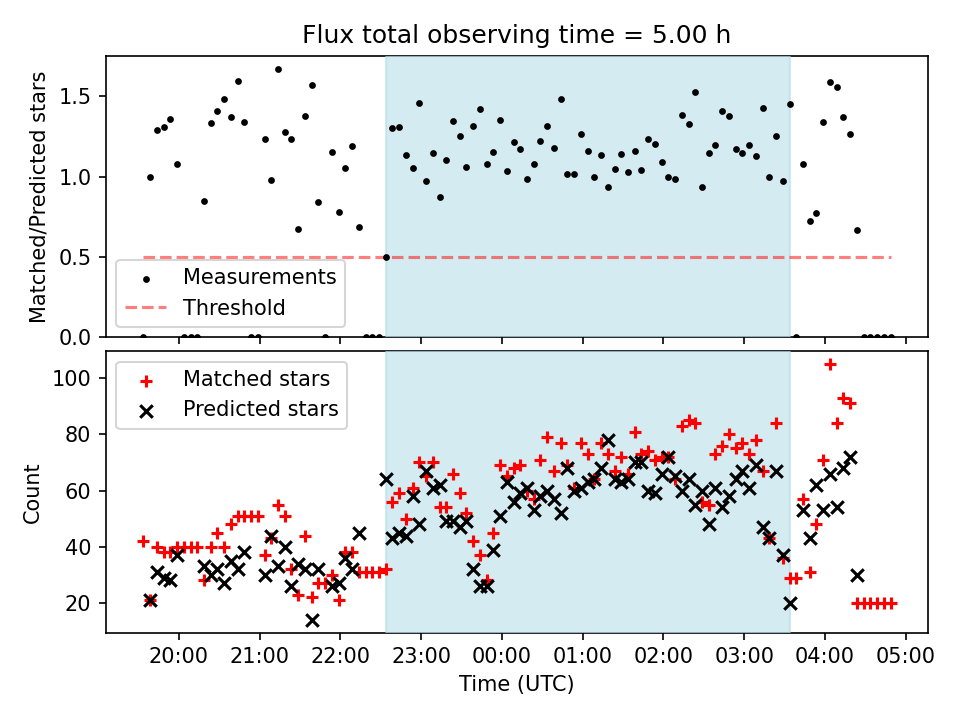 Flux total observing time = 5.00 h

Matched/Predicted stars

1.5
1.0
0.5
0.0

Measurements
Threshold

Count

100
80
60
40
20

Matched stars
Predicted stars

20:00 21:00 22:00 23:00 00:00 01:00 02:00 03:00 04:00 05:00

Time (UTC)